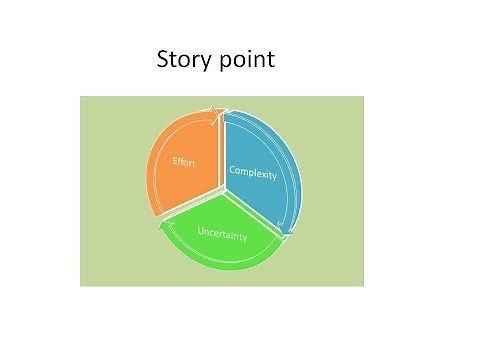 Story point

Effort

Complexity

Uncertainty